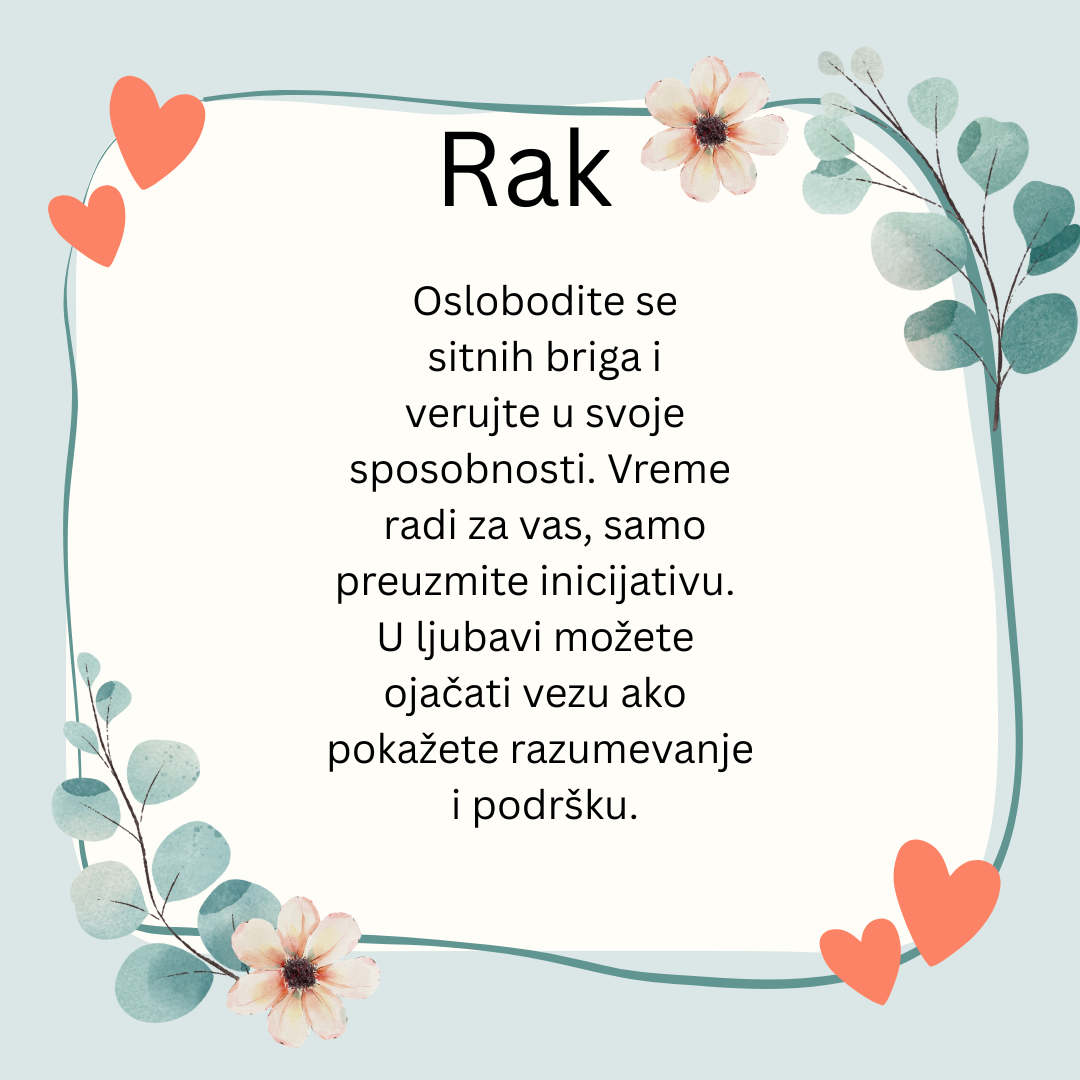 Rak

Oslobodite se sitnih briga i verujte u svoje sposobnosti. Vreme radi za vas, samo preuzmite inicijativu. U ljubavi možete ojačati vezu ako pokažete razumevanje i podršku.